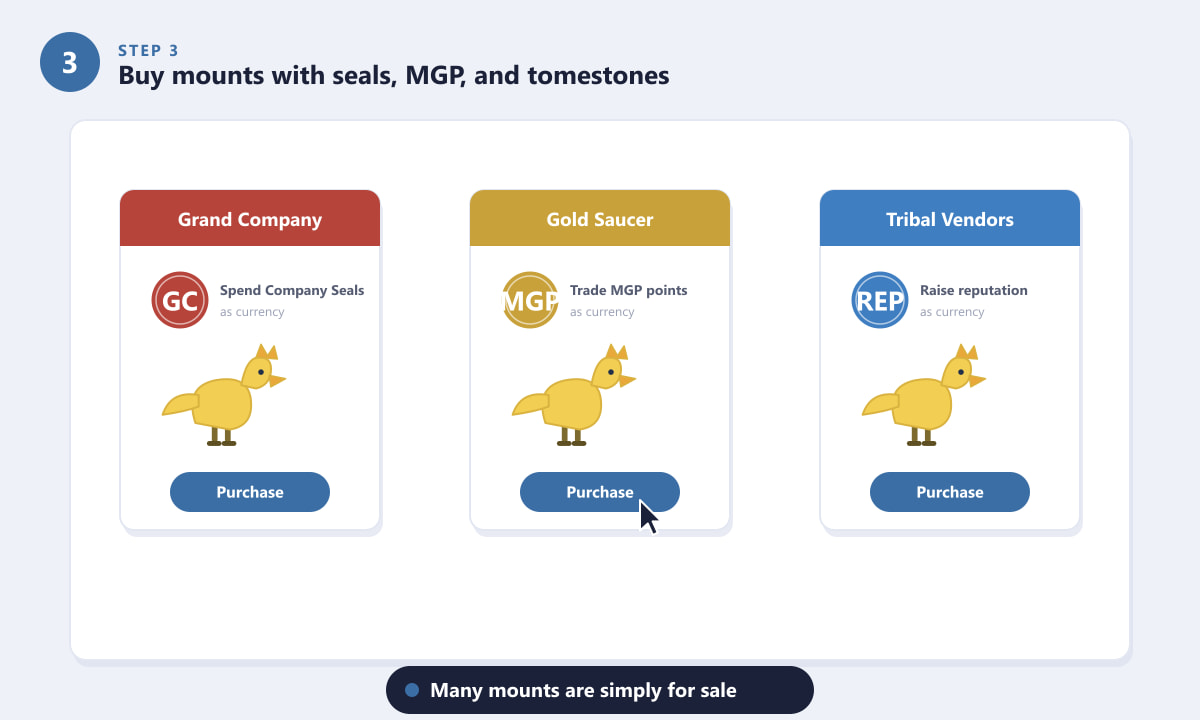 3
STEP 3
Buy mounts with seals, MGP, and tomestones

Grand Company
GC
Spend Company Seals
as currency
Purchase

Gold Saucer
MGP
Trade MGP points
as currency
Purchase

Tribal Vendors
REP
Raise reputation
as currency
Purchase

Many mounts are simply for sale